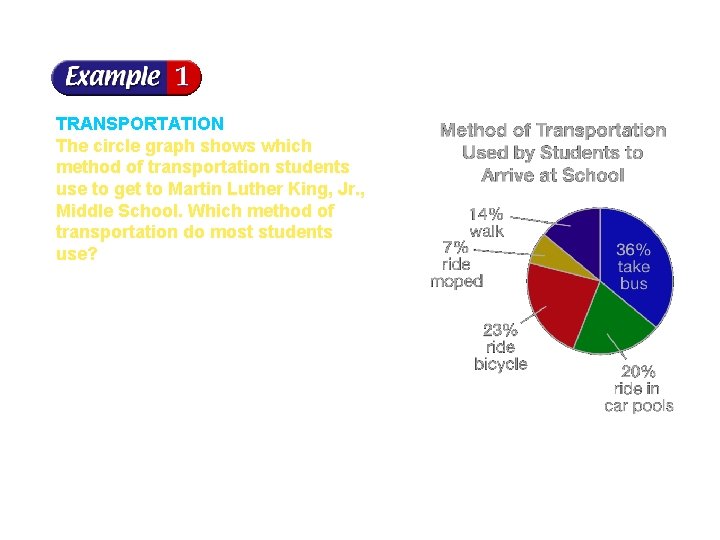 Example 1

TRANSPORTATION
The circle graph shows which method of transportation students use to get to Martin Luther King, Jr., Middle School. Which method of transportation do most students use?

Method of Transportation Used by Students to Arrive at School

14% walk
7% ride moped
36% take bus
23% ride bicycle
20% ride in car pools